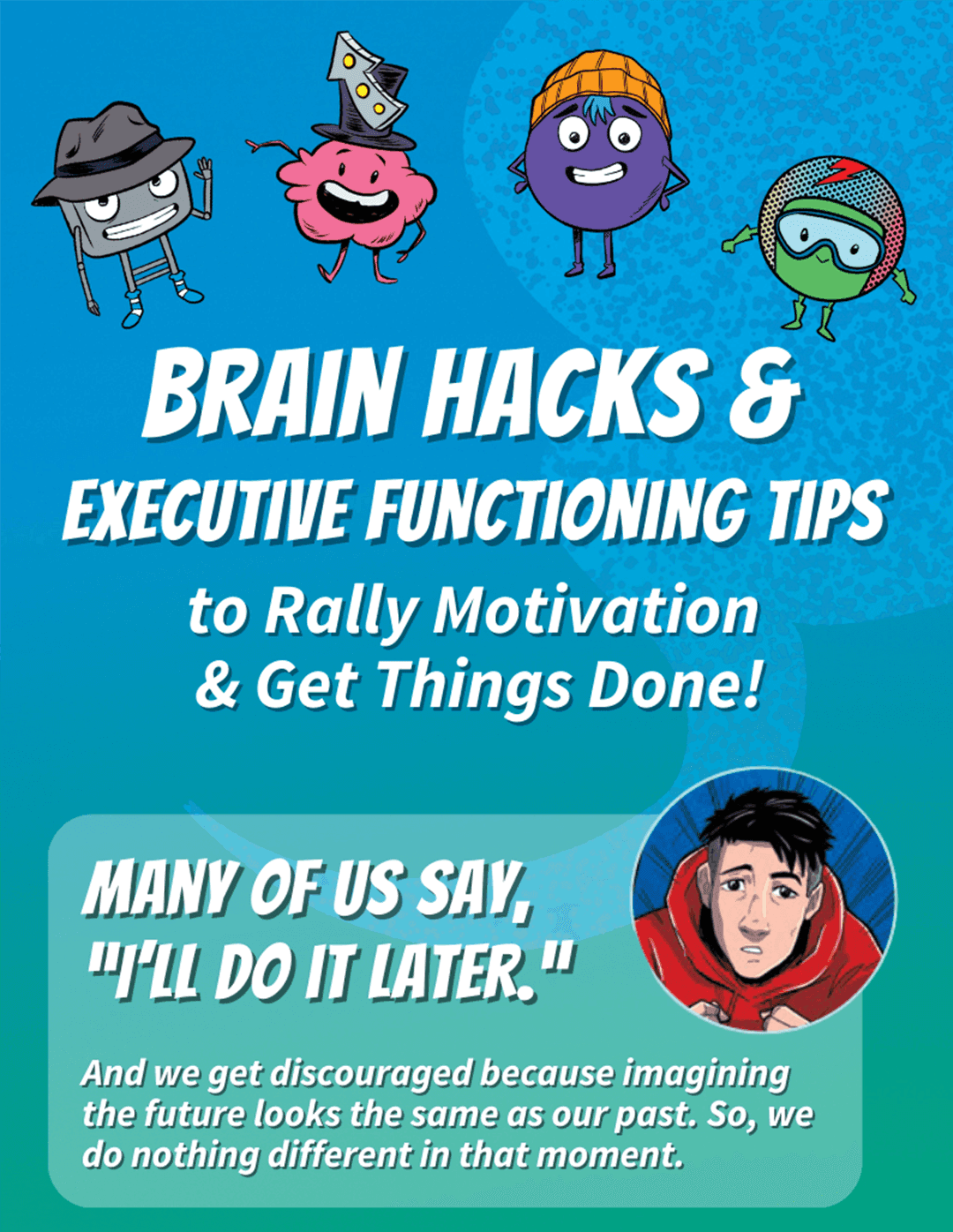 BRAIN HACKS &
EXECUTIVE FUNCTIONING TIPS
to Rally Motivation & Get Things Done!

MANY OF US SAY, "I'LL DO IT LATER."

And we get discouraged because imagining the future looks the same as our past. So, we do nothing different in that moment.